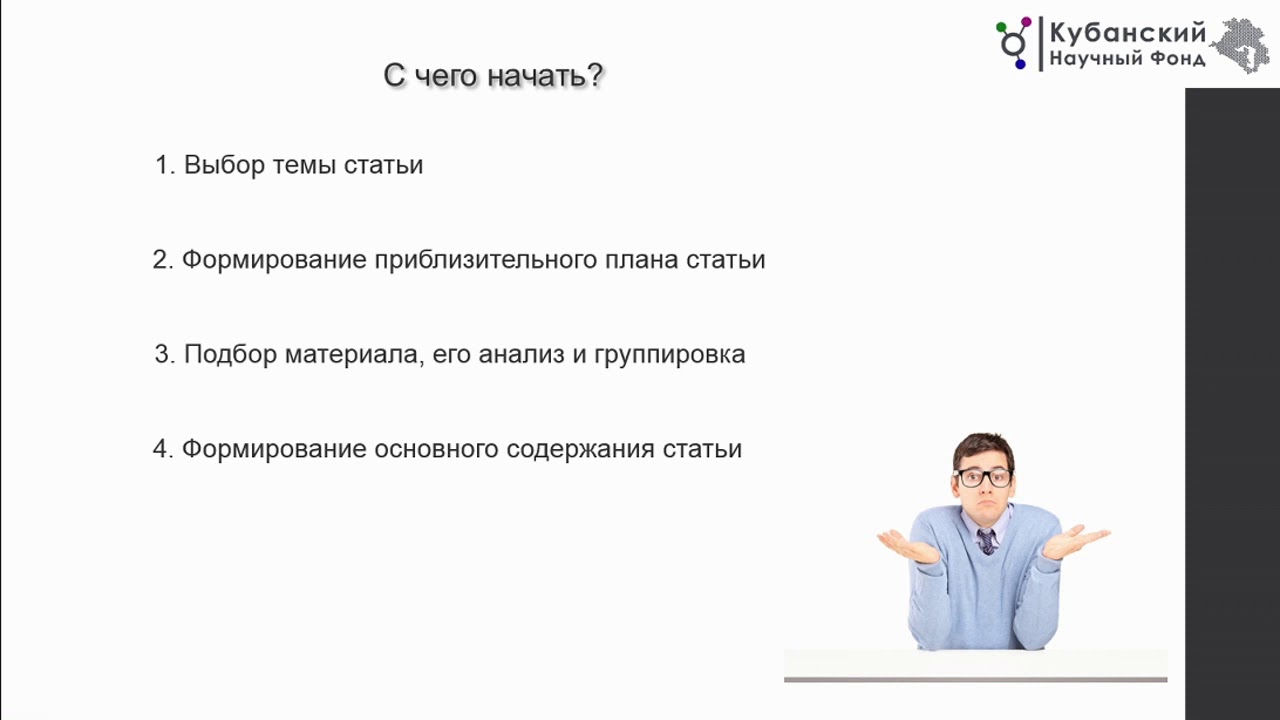 Кубанский
Научный Фонд

С чего начать?

1. Выбор темы статьи

2. Формирование приблизительного плана статьи

3. Подбор материала, его анализ и группировка

4. Формирование основного содержания статьи